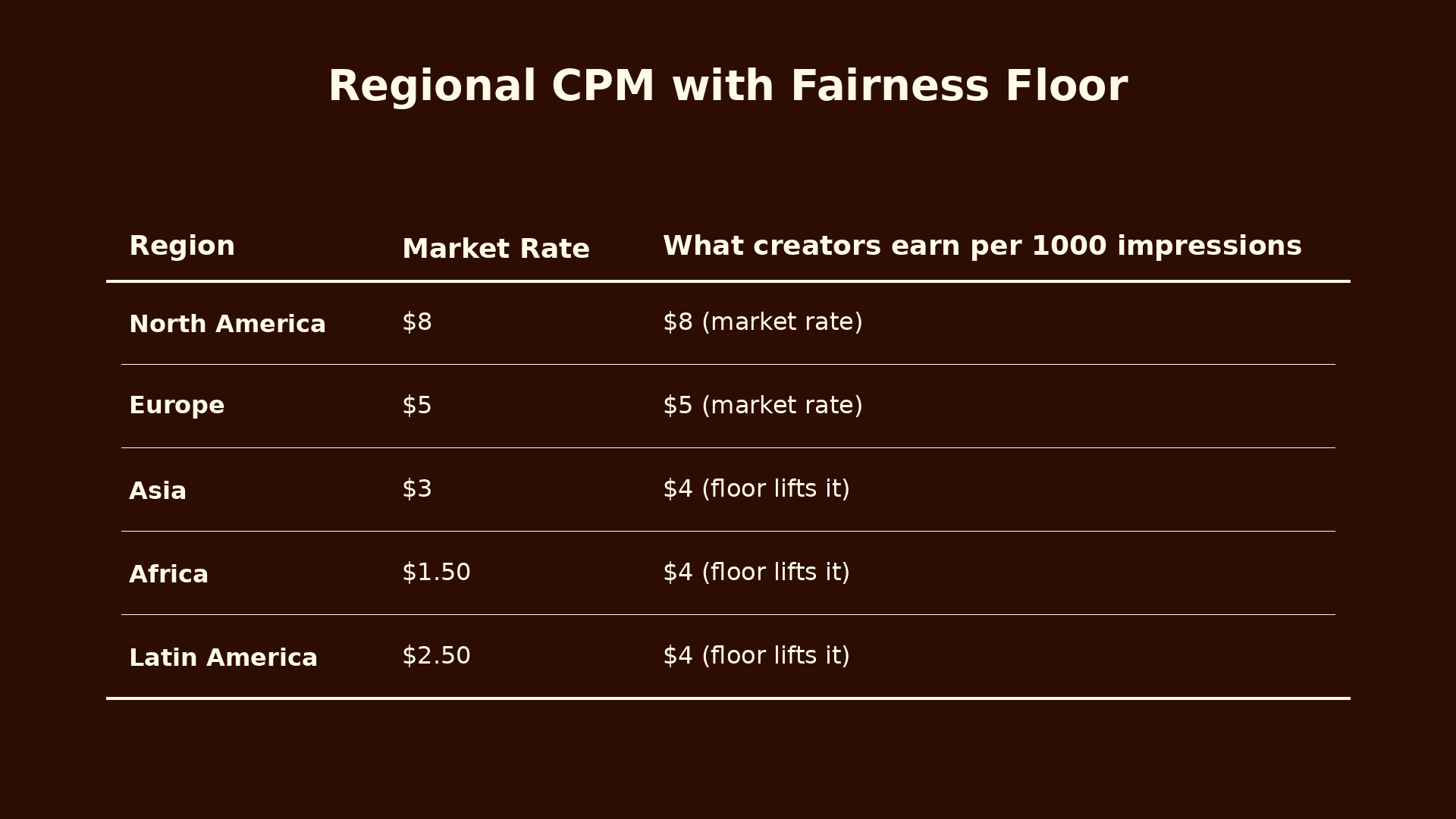 Regional CPM with Fairness Floor

| Region | Market Rate | What creators earn per 1000 impressions |
|---|---|---|
| North America | \$8 | \$8 (market rate) |
| Europe | \$5 | \$5 (market rate) |
| Asia | \$3 | \$4 (floor lifts it) |
| Africa | \$1.50 | \$4 (floor lifts it) |
| Latin America | \$2.50 | \$4 (floor lifts it) |